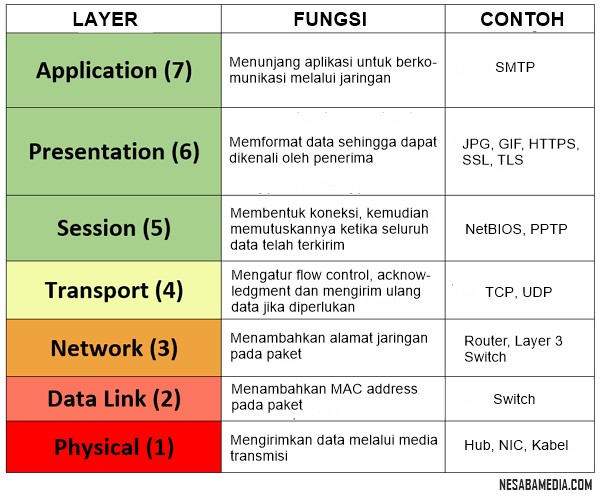 | LAYER | FUNGSI | CONTOH |
|---|---|---|
| Application (7) | Menunjang aplikasi untuk berkomunikasi melalui jaringan | SMTP |
| Presentation (6) | Memformat data sehingga dapat dikenali oleh penerima | JPG, GIF, HTTPS, SSL, TLS |
| Session (5) | Membentuk koneksi, kemudian memutuskannya ketika seluruh data telah terkirim | NetBIOS, PPTP |
| Transport (4) | Mengatur flow control, acknowledgment dan mengirim ulang data jika diperlukan | TCP, UDP |
| Network (3) | Menambahkan alamat jaringan pada paket | Router, Layer 3 Switch |
| Data Link (2) | Menambahkan MAC address pada paket | Switch |
| Physical (1) | Mengirimkan data melalui media transmisi | Hub, NIC, Kabel |

NESABAMEDIA.COM